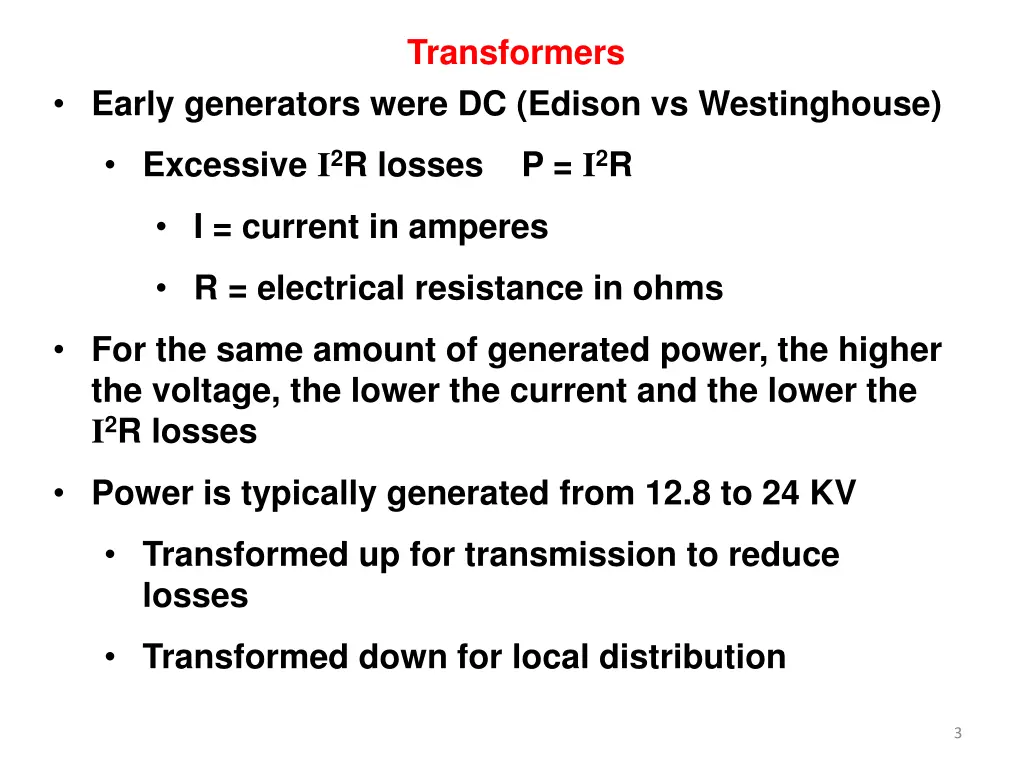 Transformers

• Early generators were DC (Edison vs Westinghouse)

• Excessive $I^2R$ losses P = $I^2R$

• I = current in amperes

• R = electrical resistance in ohms

• For the same amount of generated power, the higher the voltage, the lower the current and the lower the $I^2R$ losses

• Power is typically generated from 12.8 to 24 KV

• Transformed up for transmission to reduce losses

• Transformed down for local distribution

3